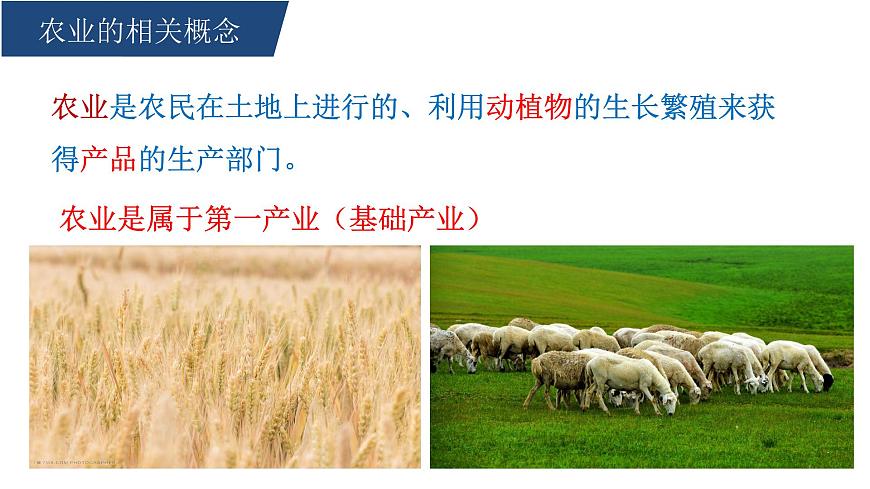 农业的相关概念

农业是农民在土地上进行的、利用动植物的生长繁殖来获得产品的生产部门。

农业是属于第一产业（基础产业）